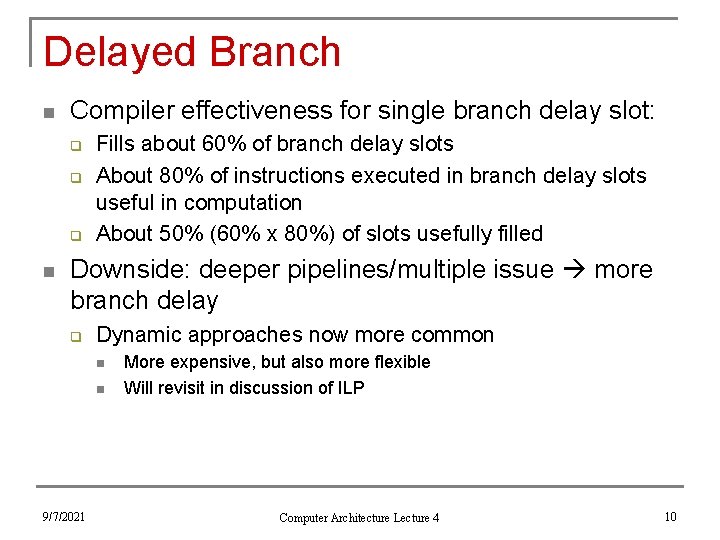 Delayed Branch

- Compiler effectiveness for single branch delay slot:
  - Fills about 60% of branch delay slots
  - About 80% of instructions executed in branch delay slots useful in computation
  - About 50% (60% x 80%) of slots usefully filled
- Downside: deeper pipelines/multiple issue → more branch delay
  - Dynamic approaches now more common
    - More expensive, but also more flexible
    - Will revisit in discussion of ILP

9/7/2021

Computer Architecture Lecture 4

10